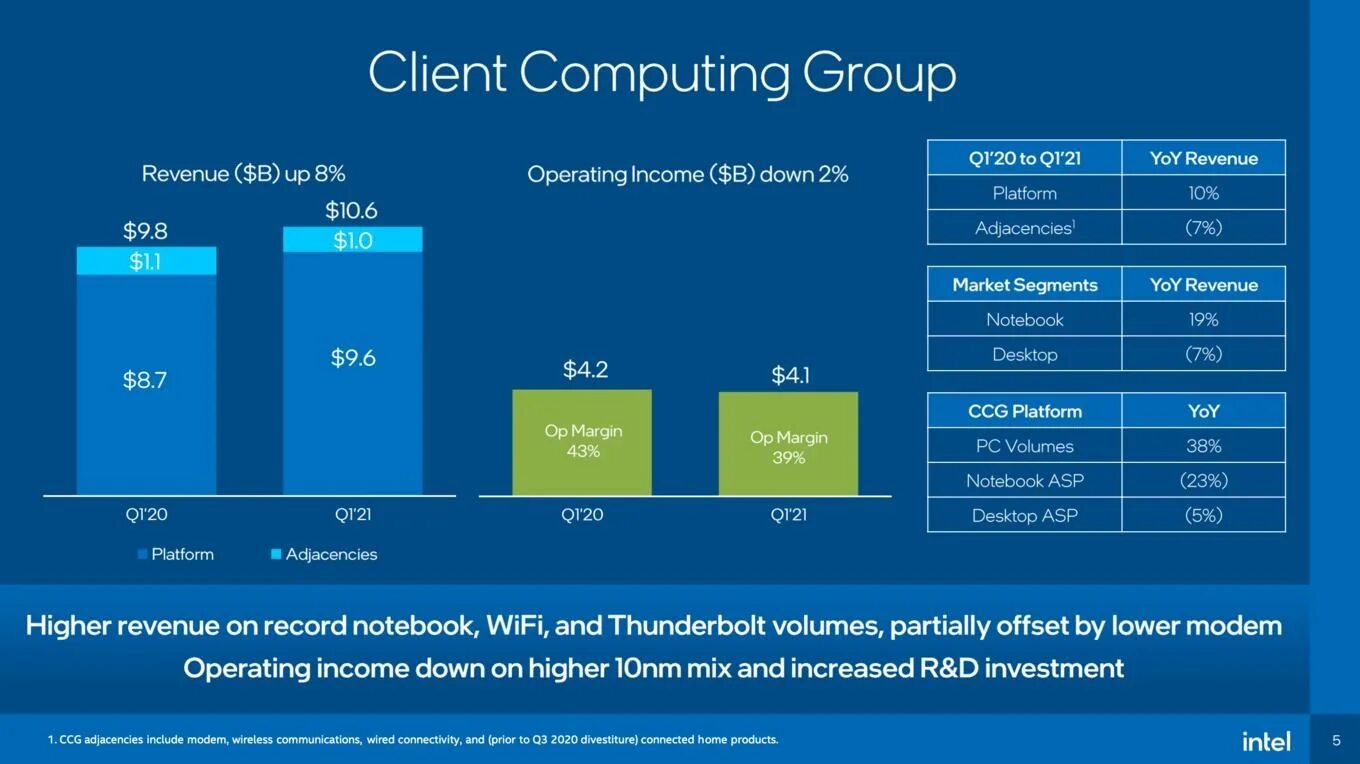 Client Computing Group

Revenue ($B) up 8%

$9.8
$1.1
$8.7

$10.6
$1.0
$9.6

Q1'20
Q1'21

Platform
Adjacencies

Operating Income ($B) down 2%

$4.2
Op Margin 43%

$4.1
Op Margin 39%

Q1'20
Q1'21

| Q1'20 to Q1'21 | YoY Revenue |
|---|---|
| Platform | 10% |
| Adjacencies$^1$ | (7%) |

| Market Segments | YoY Revenue |
|---|---|
| Notebook | 19% |
| Desktop | (7%) |

| CCG Platform | YoY |
|---|---|
| PC Volumes | 38% |
| Notebook ASP | (23%) |
| Desktop ASP | (5%) |

Higher revenue on record notebook, WiFi, and Thunderbolt volumes, partially offset by lower modem
Operating income down on higher 10nm mix and increased R&D investment

1. CCG adjacencies include modem, wireless communications, wired connectivity, and (prior to Q3 2020 divestiture) connected home products.

intel

5